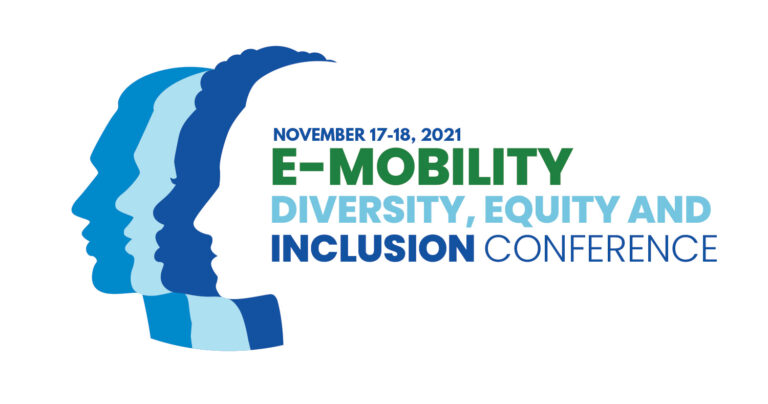 NOVEMBER 17-18, 2021
E-MOBILITY
DIVERSITY, EQUITY AND
INCLUSION CONFERENCE